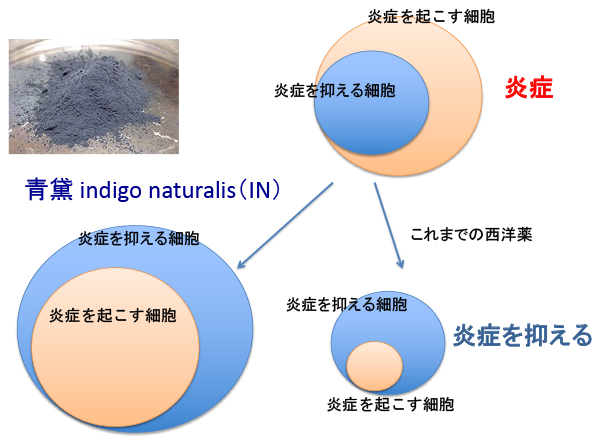 炎症を起こす細胞

炎症を抑える細胞

炎症

青黛 indigo naturalis（IN）

これまでの西洋薬

炎症を抑える細胞

炎症を起こす細胞

炎症を抑える細胞

炎症を抑える

炎症を起こす細胞